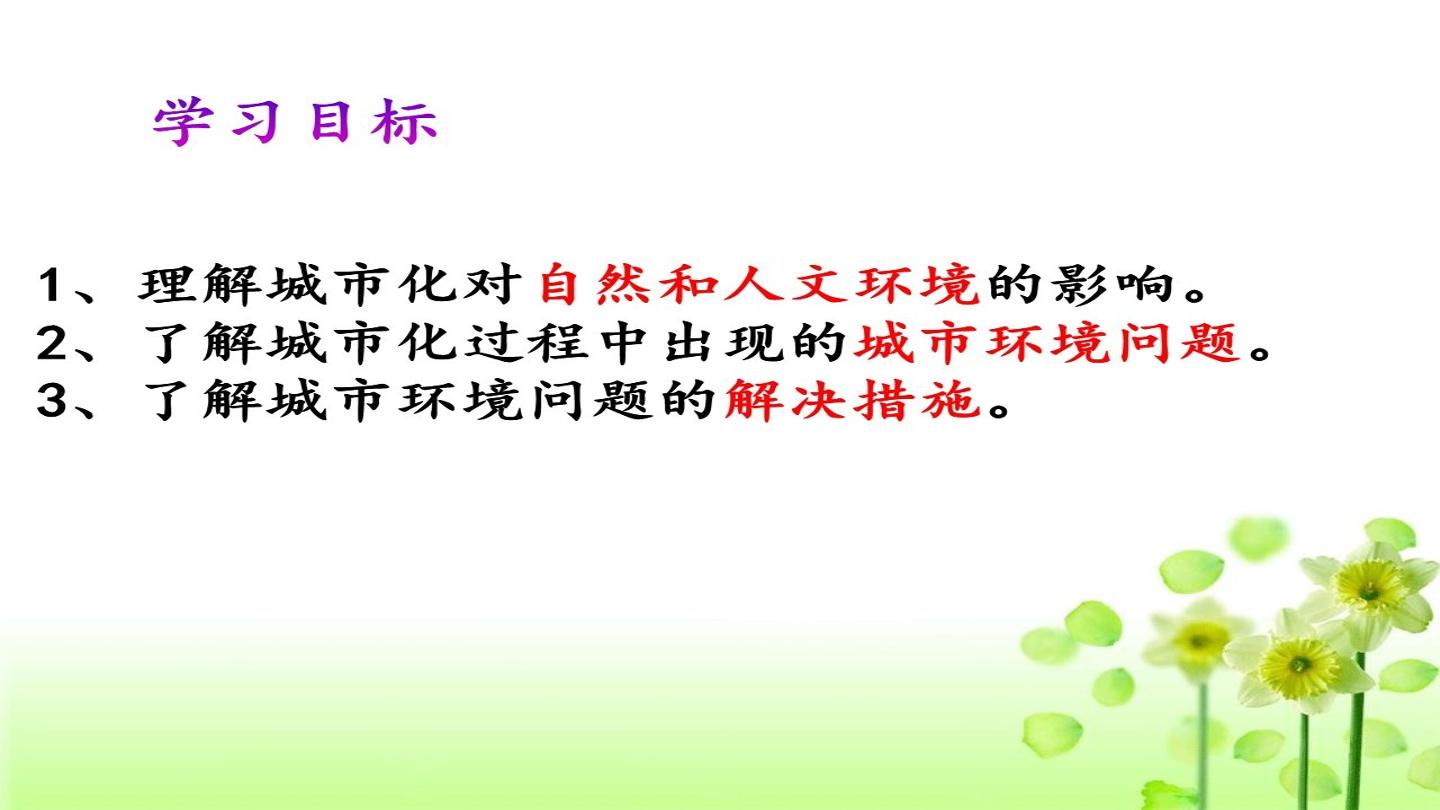 学习目标

1、理解城市化对自然和人文环境的影响。
2、了解城市化过程中出现的城市环境问题。
3、了解城市环境问题的解决措施。